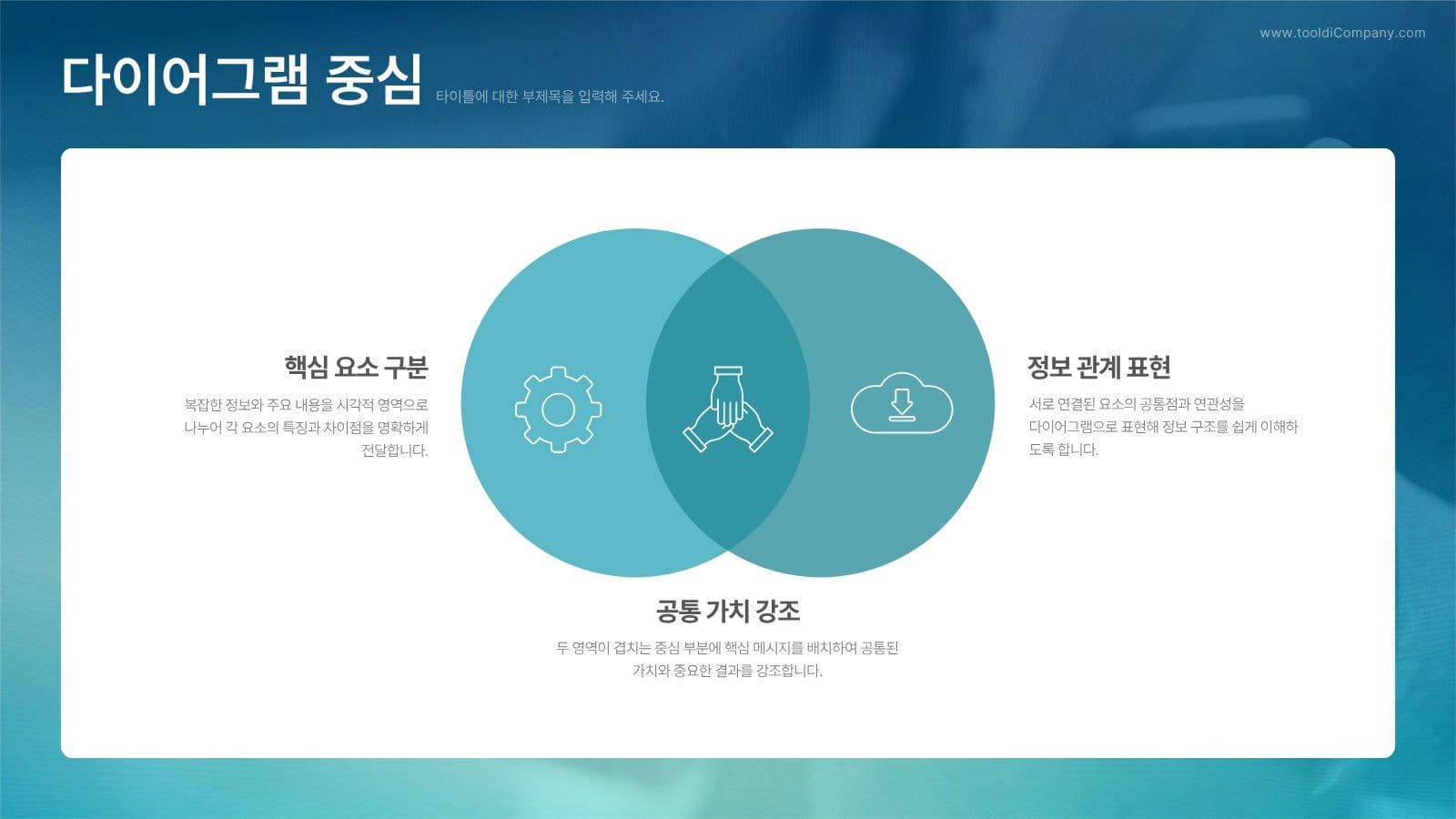 www.tooldiCompany.com

다이어그램 중심 타이틀에 대한 부제목을 입력해 주세요.

핵심 요소 구분

복잡한 정보와 주요 내용을 시각적 영역으로 나누어 각 요소의 특징과 차이점을 명확하게 전달합니다.

정보 관계 표현

서로 연결된 요소의 공통점과 연관성을 다이어그램으로 표현해 정보 구조를 쉽게 이해하도록 합니다.

공통 가치 강조

두 영역이 겹치는 중심 부분에 핵심 메시지를 배치하여 공통된 가치와 중요한 결과를 강조합니다.